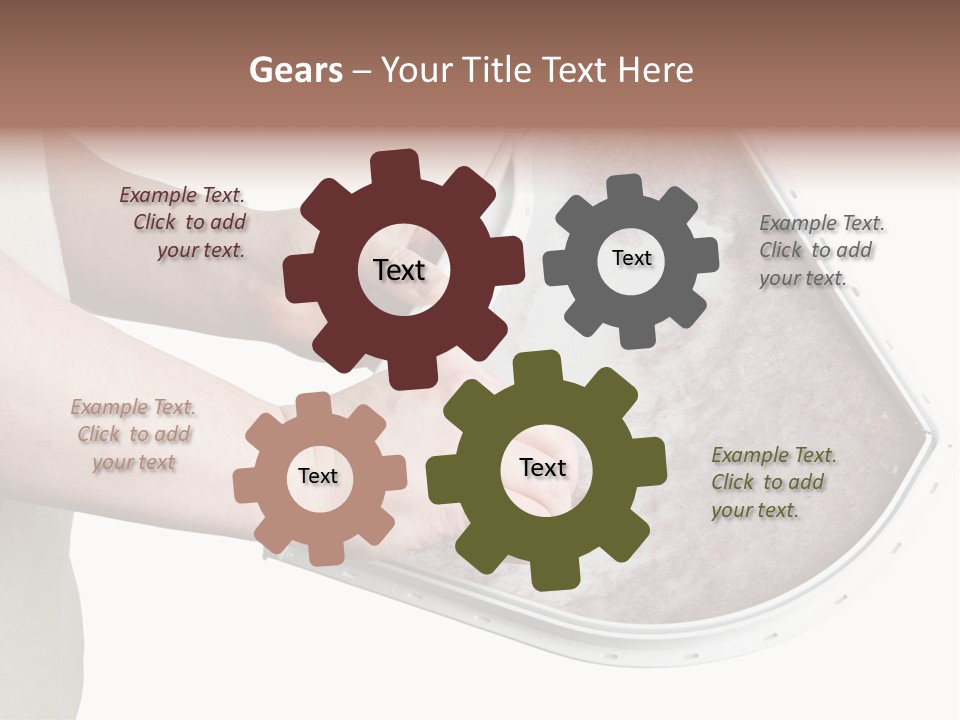 Gears – Your Title Text Here

Example Text. Click to add your text.

Text

Text

Example Text. Click to add your text.

Example Text. Click to add your text

Text

Text

Example Text. Click to add your text.